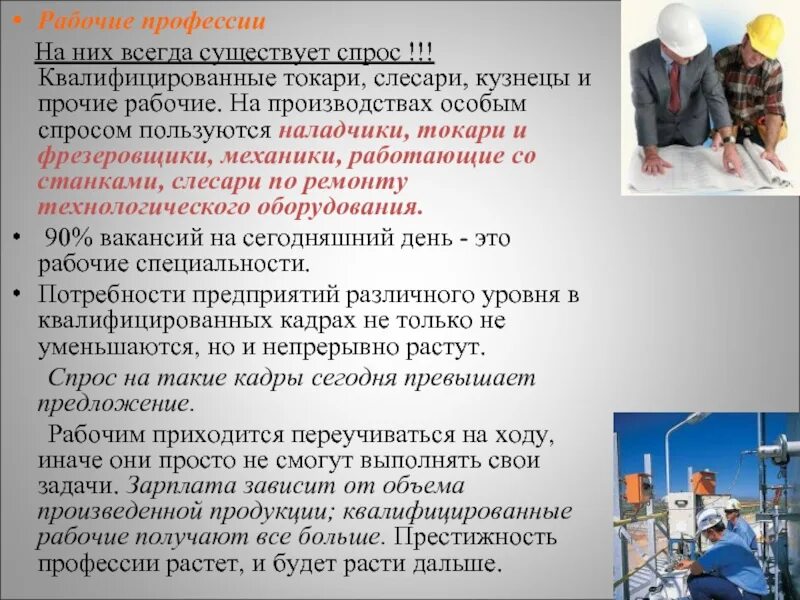 • Рабочие профессии

На них всегда существует спрос !!! Квалифицированные токари, слесари, кузнецы и прочие рабочие. На производствах особым спросом пользуются наладчики, токари и фрезеровщики, механики, работающие со станками, слесари по ремонту технологического оборудования.

• 90% вакансий на сегодняшний день - это рабочие специальности.

• Потребности предприятий различного уровня в квалифицированных кадрах не только не уменьшаются, но и непрерывно растут.

Спрос на такие кадры сегодня превышает предложение.

Рабочим приходится переучиваться на ходу, иначе они просто не смогут выполнять свои задачи. Зарплата зависит от объема произведенной продукции; квалифицированные рабочие получают все больше. Престижность профессии растет, и будет расти дальше.